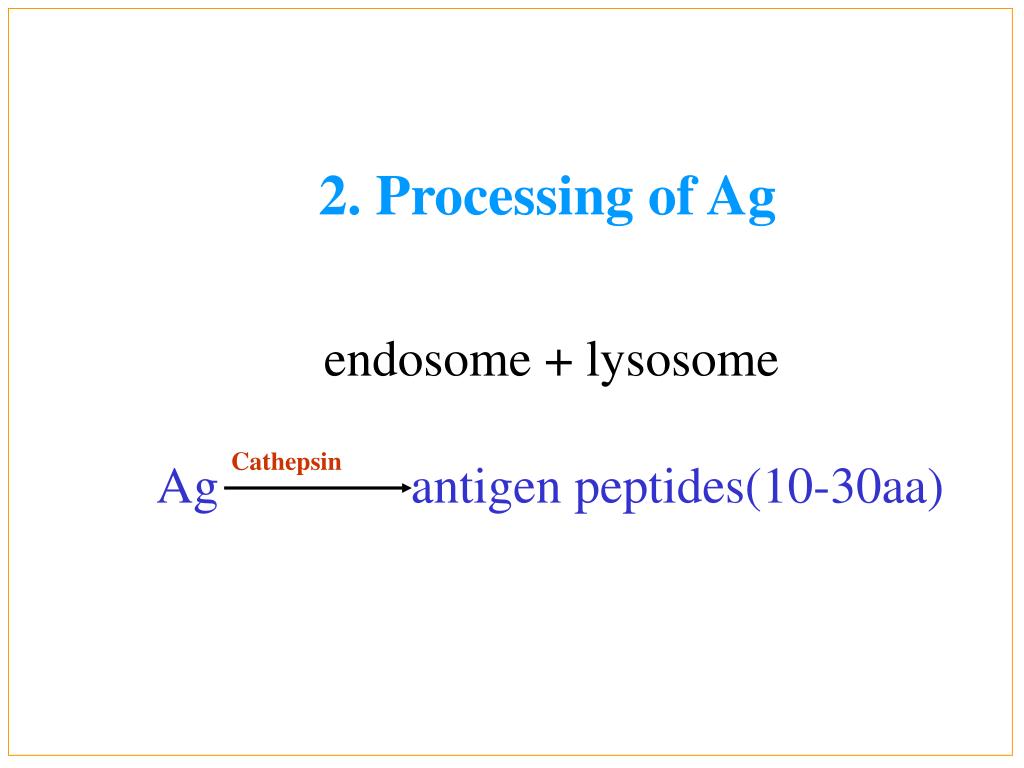 2. Processing of Ag

endosome + lysosome

Ag $\xrightarrow{\text{Cathepsin}}$ antigen peptides(10-30aa)